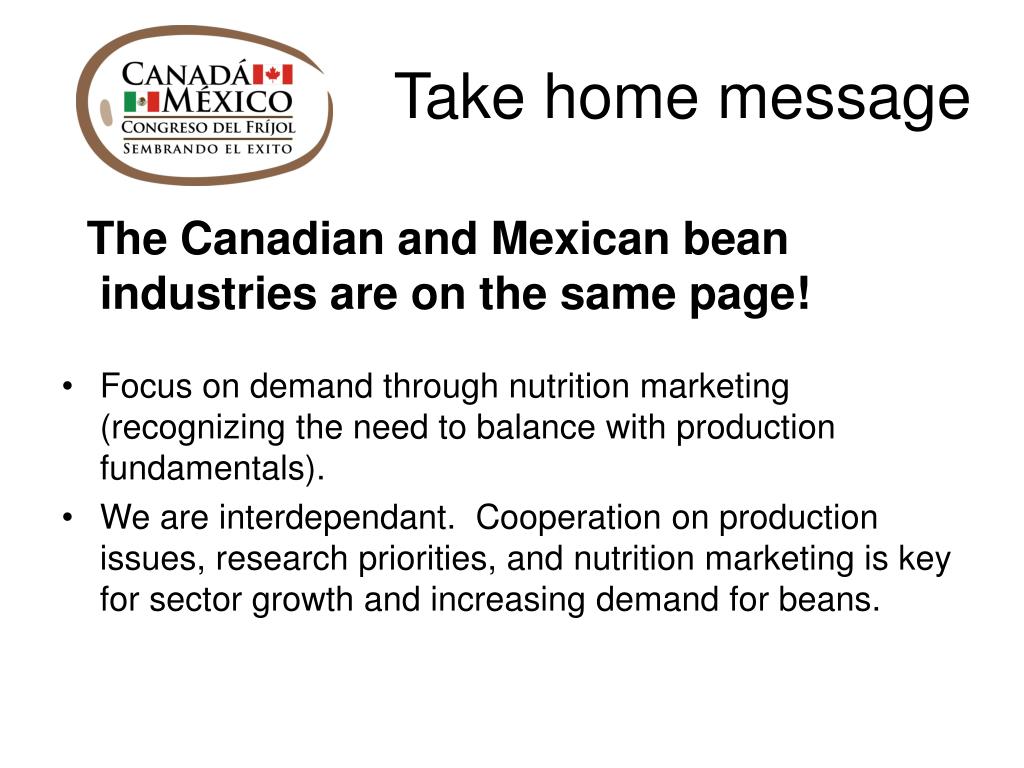 CANADÁ
MÉXICO
CONGRESO DEL FRÍJOL
SEMBRANDO EL EXITO

Take home message

The Canadian and Mexican bean industries are on the same page!

• Focus on demand through nutrition marketing (recognizing the need to balance with production fundamentals).
• We are interdependant. Cooperation on production issues, research priorities, and nutrition marketing is key for sector growth and increasing demand for beans.